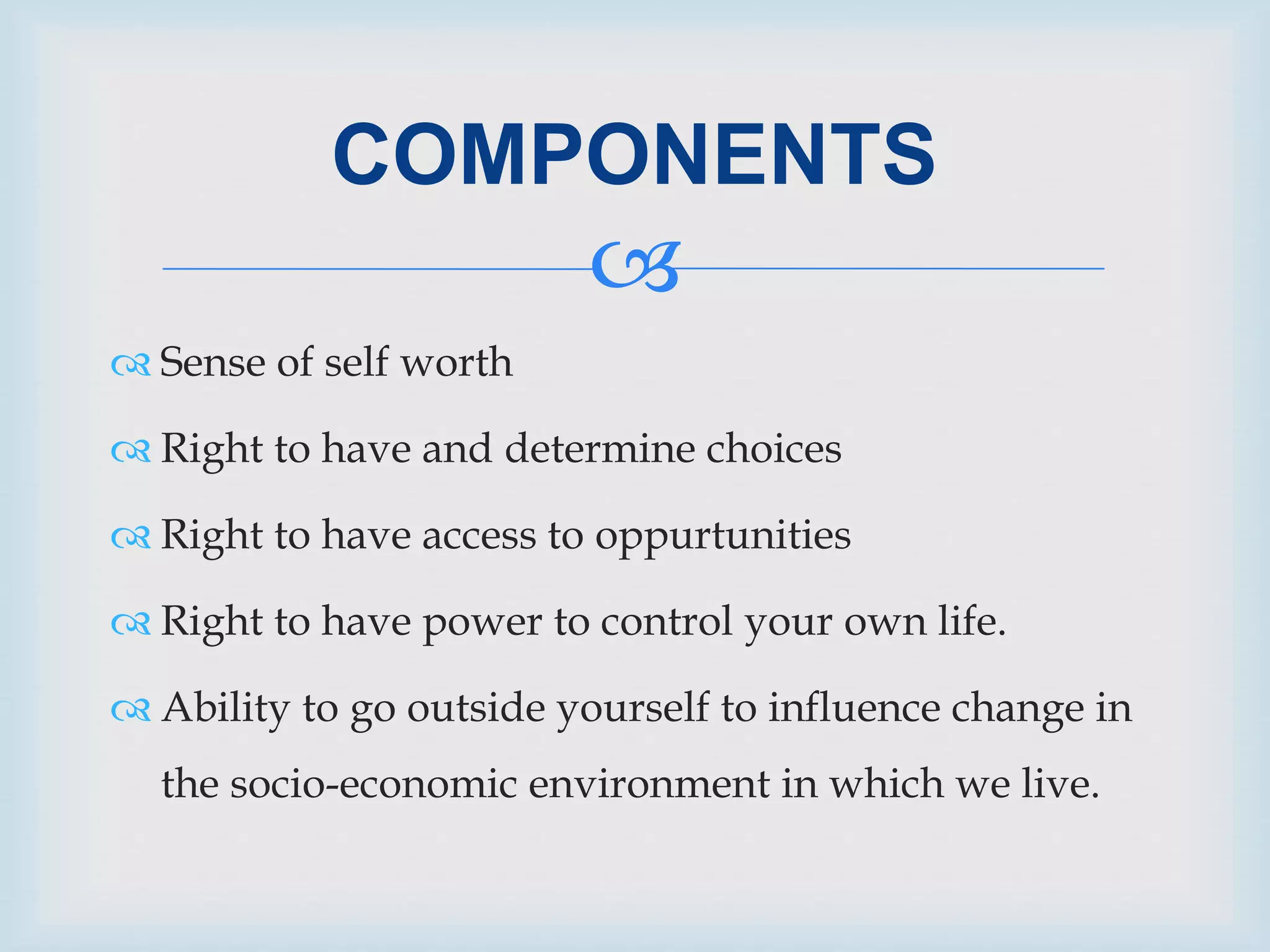 COMPONENTS

Sense of self worth

Right to have and determine choices

Right to have access to oppurtunities

Right to have power to control your own life.

Ability to go outside yourself to influence change in the socio-economic environment in which we live.